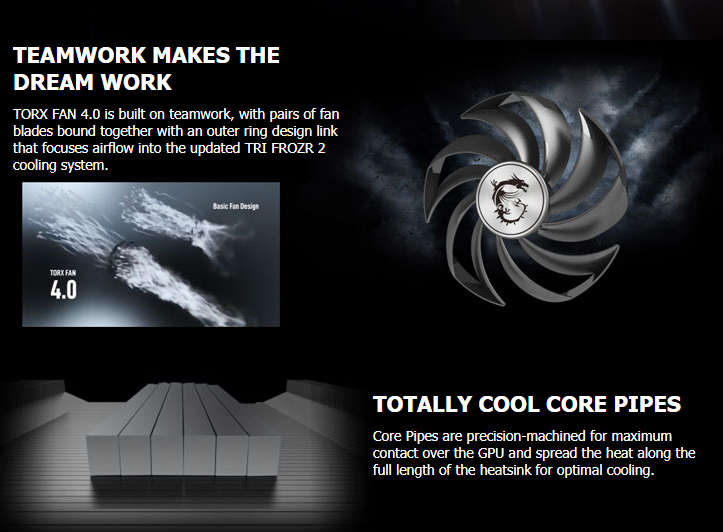 TEAMWORK MAKES THE DREAM WORK

TORX FAN 4.0 is built on teamwork, with pairs of fan blades bound together with an outer ring design link that focuses airflow into the updated TRI FROZR 2 cooling system.

Basic Fan Design

TORX FAN
4.0

TOTALLY COOL CORE PIPES

Core Pipes are precision-machined for maximum contact over the GPU and spread the heat along the full length of the heatsink for optimal cooling.